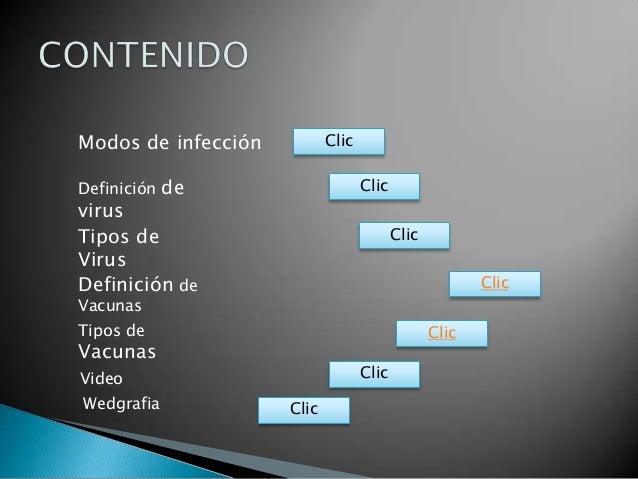 CONTENIDO

Modos de infección
Clic

Definición de virus
Clic

Tipos de Virus
Clic

Definición de Vacunas
Clic

Tipos de Vacunas
Clic

Video
Clic

Wedgrafia
Clic